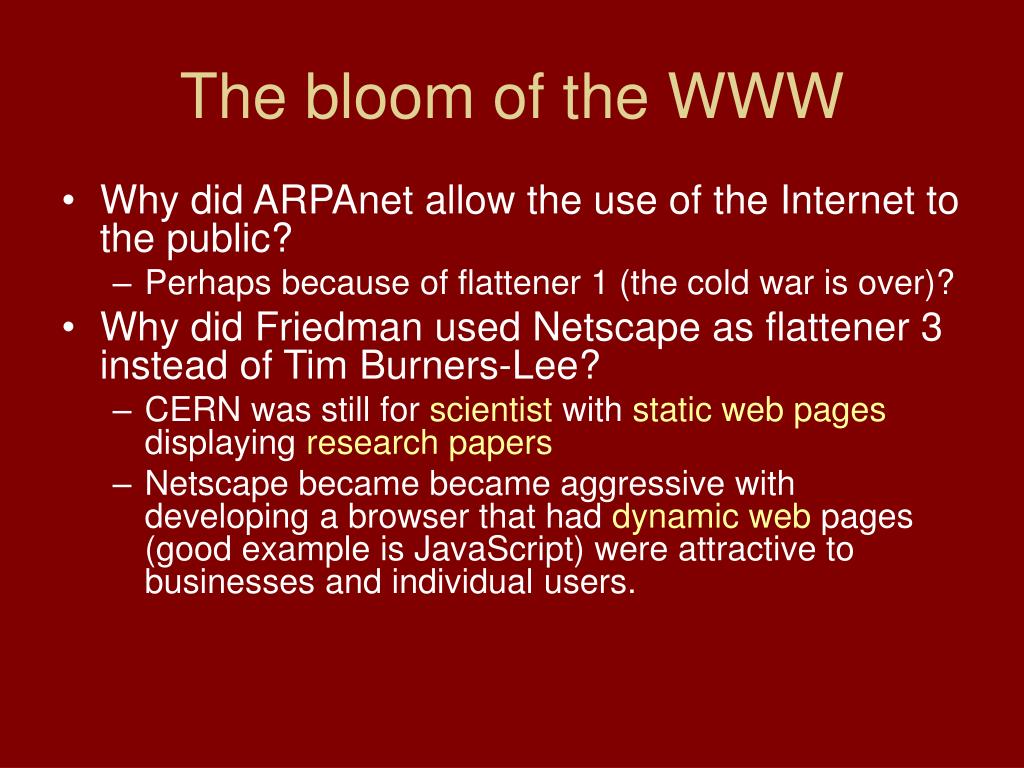 The bloom of the WWW

• Why did ARPAnet allow the use of the Internet to the public?
– Perhaps because of flattener 1 (the cold war is over)?
• Why did Friedman used Netscape as flattener 3 instead of Tim Burners-Lee?
– CERN was still for scientist with static web pages displaying research papers
– Netscape became became aggressive with developing a browser that had dynamic web pages (good example is JavaScript) were attractive to businesses and individual users.